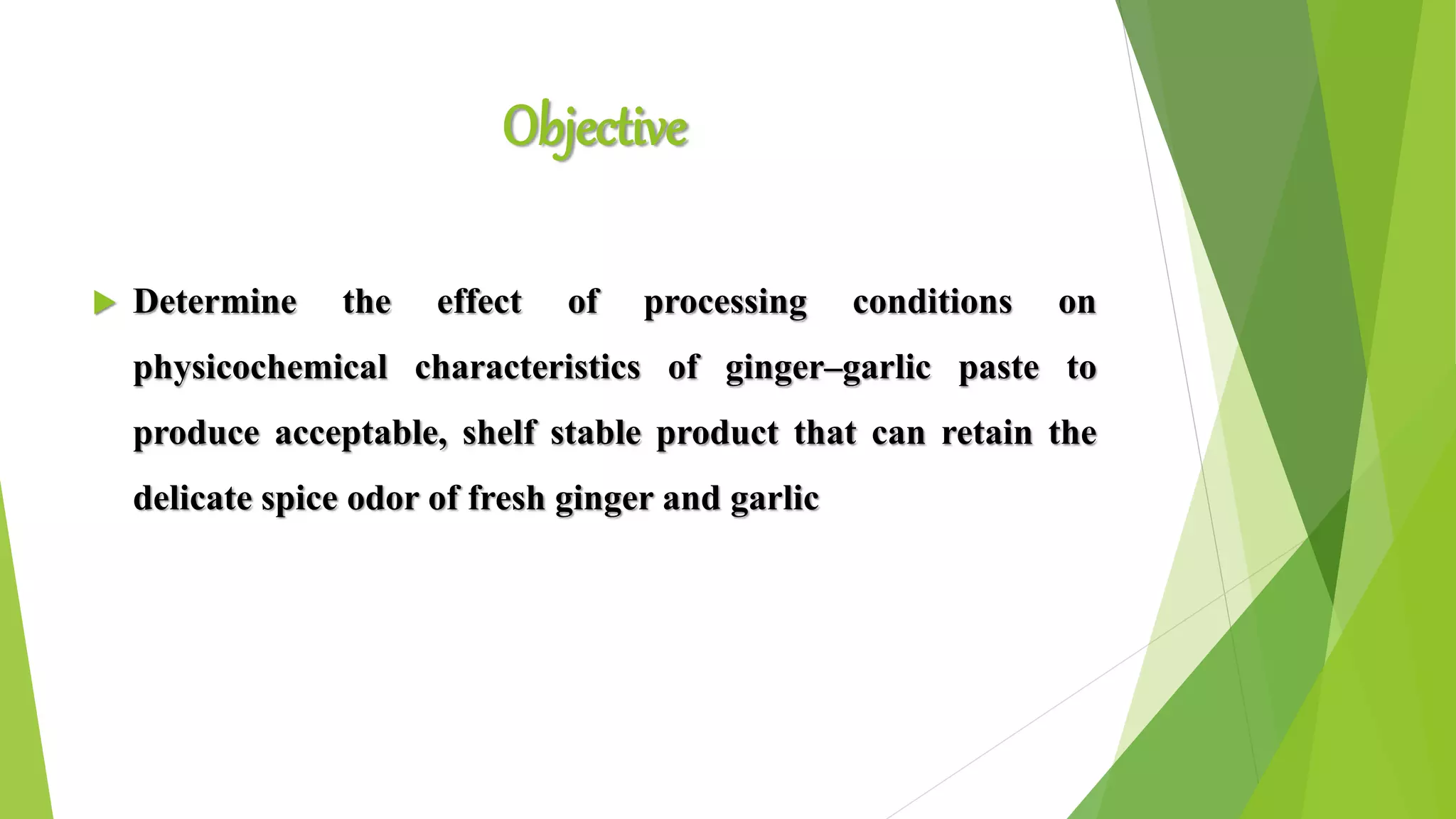 Objective

Determine the effect of processing conditions on physicochemical characteristics of ginger–garlic paste to produce acceptable, shelf stable product that can retain the delicate spice odor of fresh ginger and garlic